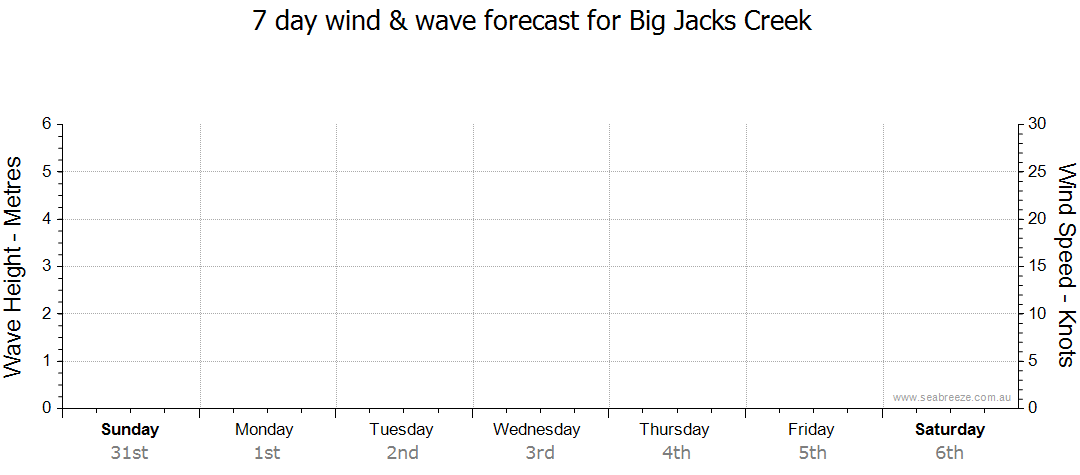 7 day wind & wave forecast for Big Jacks Creek

Wave Height - Metres

6
5
4
3
2
1
0

Wind Speed - Knots

30
25
20
15
10
5
0

www.seabreeze.com.au

Sunday 31st
Monday 1st
Tuesday 2nd
Wednesday 3rd
Thursday 4th
Friday 5th
Saturday 6th